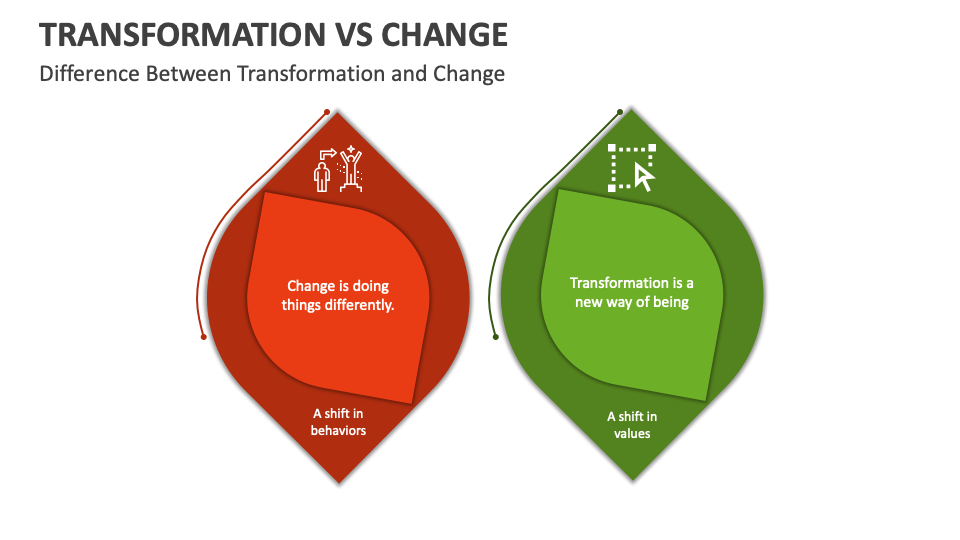 TRANSFORMATION VS CHANGE

Difference Between Transformation and Change

Change is doing things differently.

A shift in behaviors

Transformation is a new way of being

A shift in values